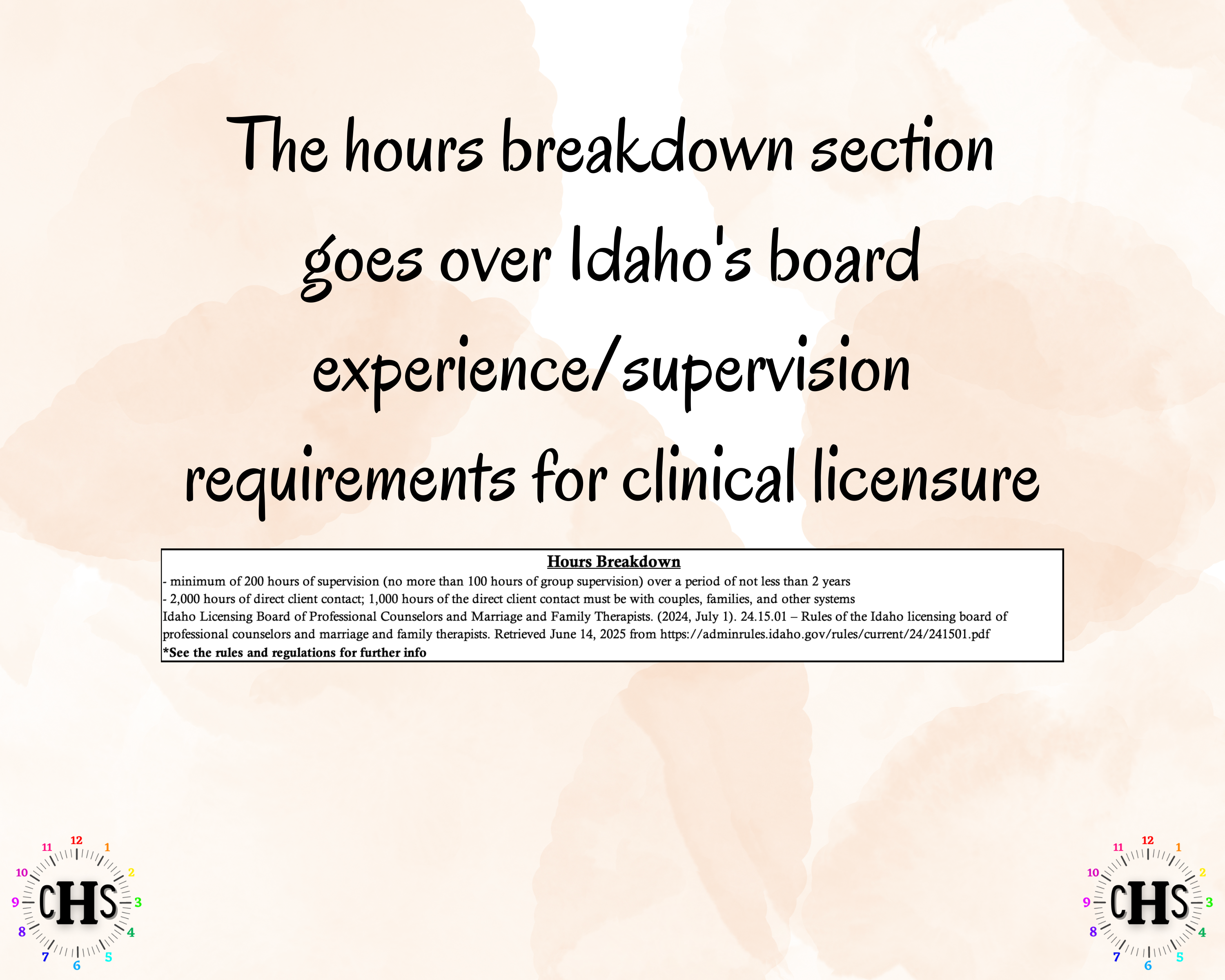 The hours breakdown section goes over Idaho's board experience/supervision requirements for clinical licensure

Hours Breakdown

- minimum of 200 hours of supervision (no more than 100 hours of group supervision) over a period of not less than 2 years
- 2,000 hours of direct client contact; 1,000 hours of the direct client contact must be with couples, families, and other systems
Idaho Licensing Board of Professional Counselors and Marriage and Family Therapists. (2024, July 1). 24.15.01 – Rules of the Idaho licensing board of professional counselors and marriage and family therapists. Retrieved June 14, 2025 from https://adminrules.idaho.gov/rules/current/24/241501.pdf
*See the rules and regulations for further info

12 1 2 3 4 5 6 7 8 9 10 11 CHS

12 1 2 3 4 5 6 7 8 9 10 11 CHS